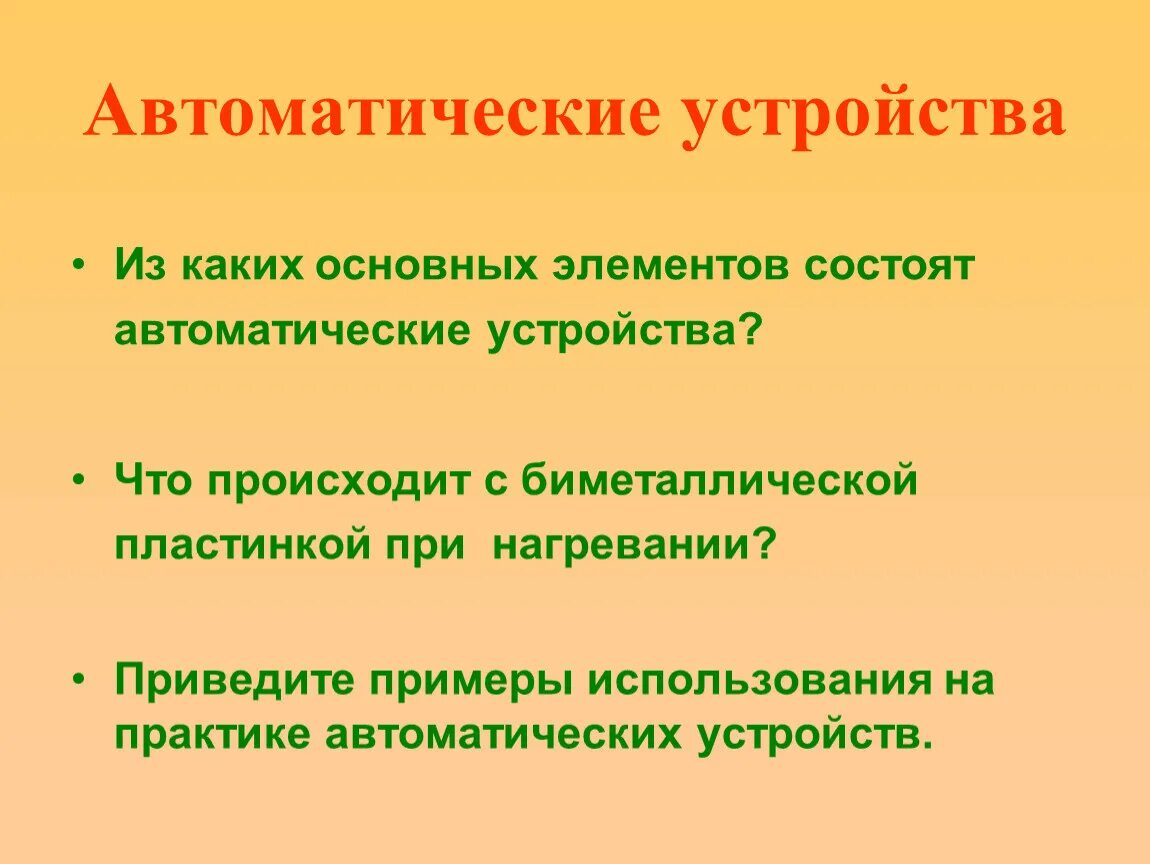 Автоматические устройства

• Из каких основных элементов состоят автоматические устройства?

• Что происходит с биметаллической пластинкой при нагревании?

• Приведите примеры использования на практике автоматических устройств.